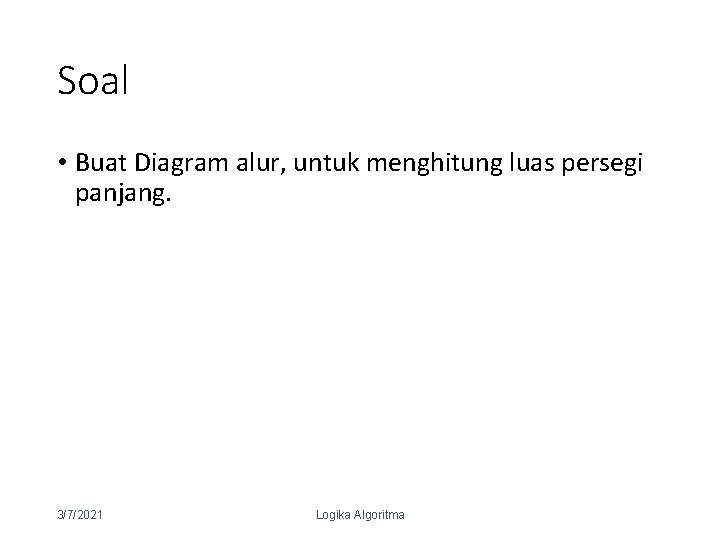 Soal

• Buat Diagram alur, untuk menghitung luas persegi panjang.

3/7/2021

Logika Algoritma